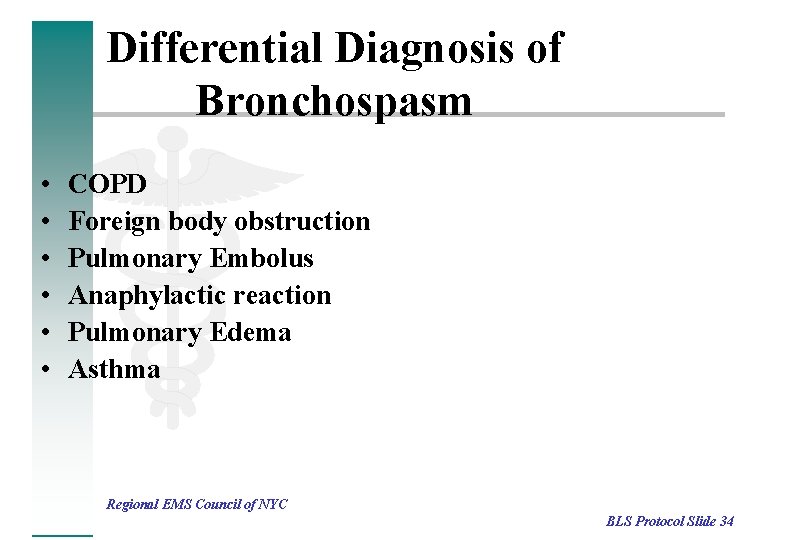 Differential Diagnosis of Bronchospasm

• COPD
• Foreign body obstruction
• Pulmonary Embolus
• Anaphylactic reaction
• Pulmonary Edema
• Asthma

Regional EMS Council of NYC

BLS Protocol Slide 34